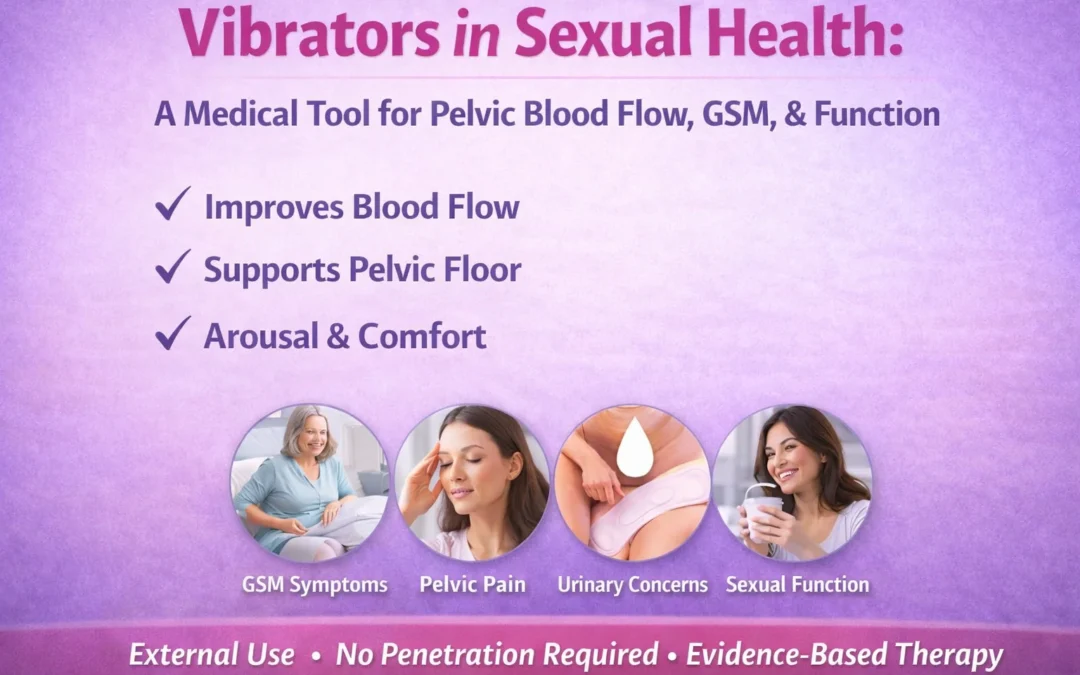 Vibrators in Sexual Health:

A Medical Tool for Pelvic Blood Flow, GSM, & Function

✓ Improves Blood Flow

✓ Supports Pelvic Floor

✓ Arousal & Comfort

GSM Symptoms Pelvic Pain Urinary Concerns Sexual Function

External Use • No Penetration Required • Evidence-Based Therapy